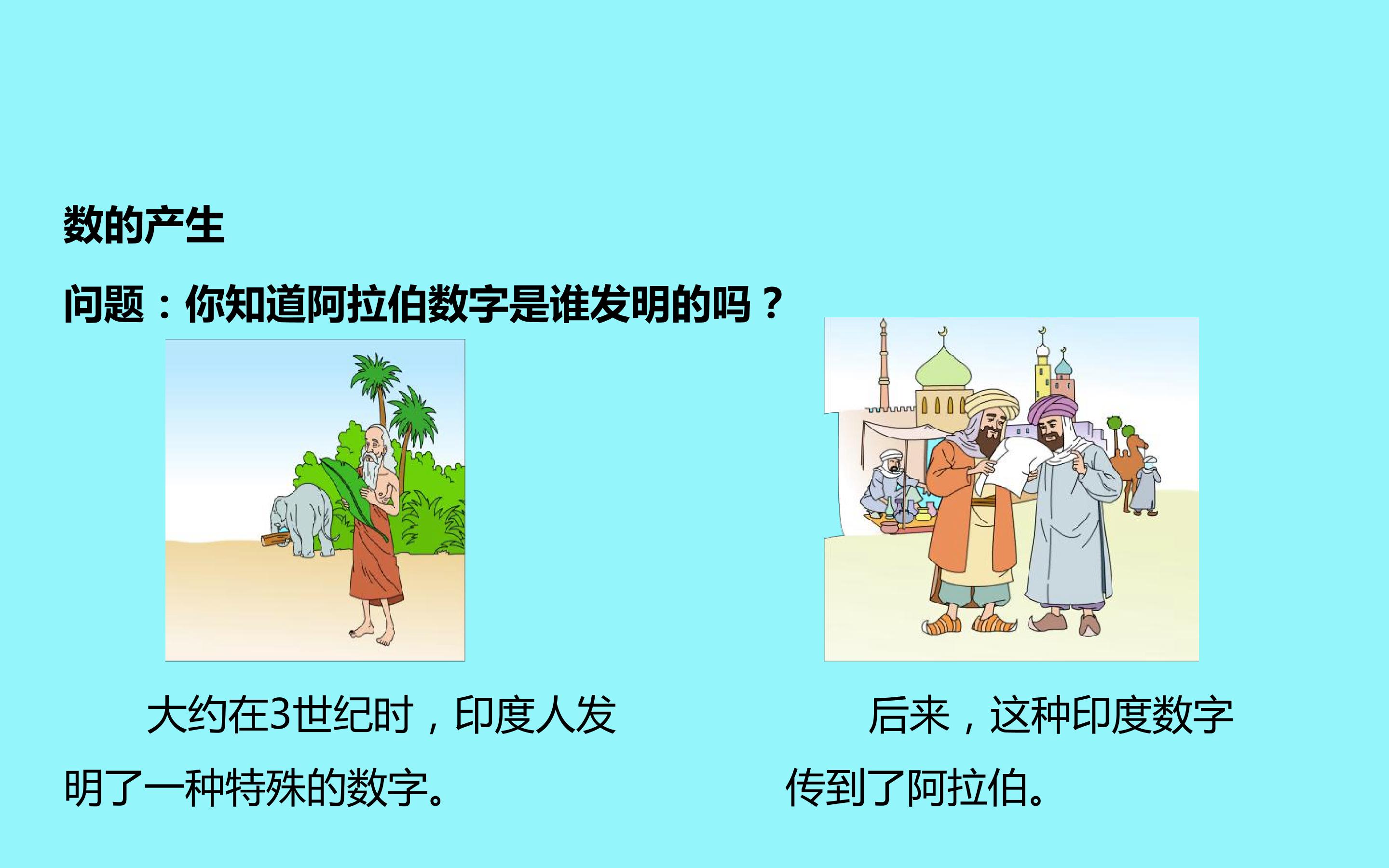 数的产生

问题：你知道阿拉伯数字是谁发明的吗？

大约在3世纪时，印度人发明了一种特殊的数字。

后来，这种印度数字传到了阿拉伯。